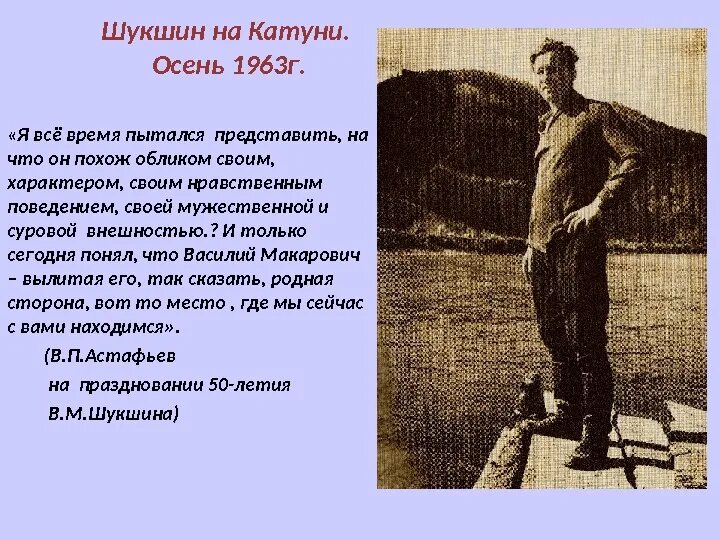 Шукшин на Катуни.
Осень 1963г.

«Я всё время пытался представить, на что он похож обликом своим, характером, своим нравственным поведением, своей мужественной и суровой внешностью.? И только сегодня понял, что Василий Макарович – вылитая его, так сказать, родная сторона, вот то место , где мы сейчас с вами находимся».

(В.П.Астафьев
на праздновании 50-летия
В.М.Шукшина)